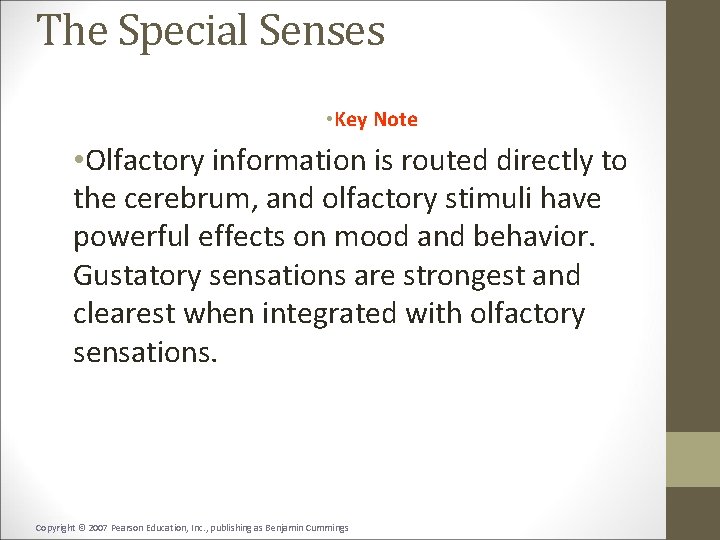 The Special Senses

•Key Note

•Olfactory information is routed directly to the cerebrum, and olfactory stimuli have powerful effects on mood and behavior. Gustatory sensations are strongest and clearest when integrated with olfactory sensations.

Copyright © 2007 Pearson Education, Inc., publishing as Benjamin Cummings